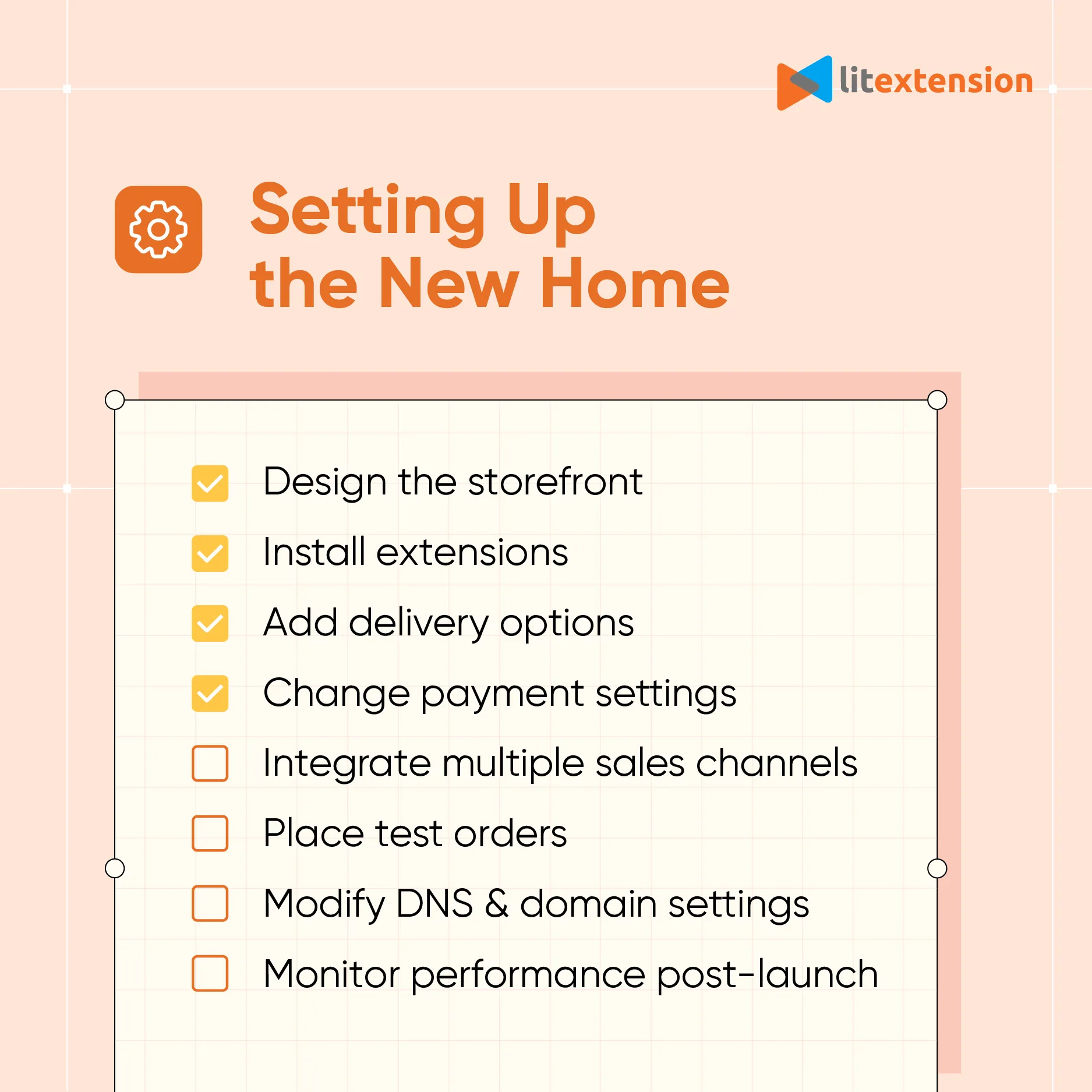 litextension

Setting Up the New Home

Design the storefront
Install extensions
Add delivery options
Change payment settings
Integrate multiple sales channels
Place test orders
Modify DNS & domain settings
Monitor performance post-launch